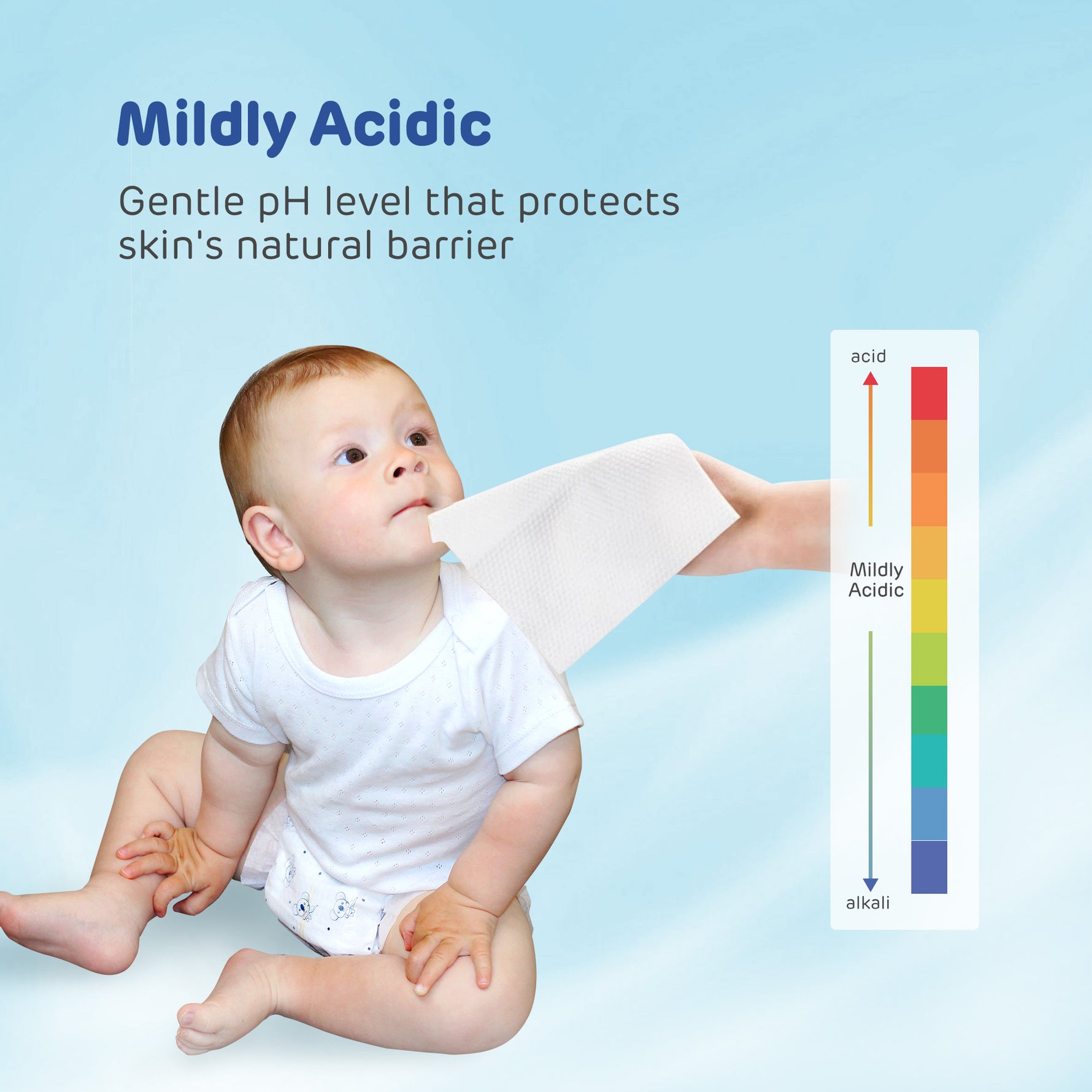 Mildly Acidic

Gentle pH level that protects skin's natural barrier

acid

Mildly Acidic

alkali